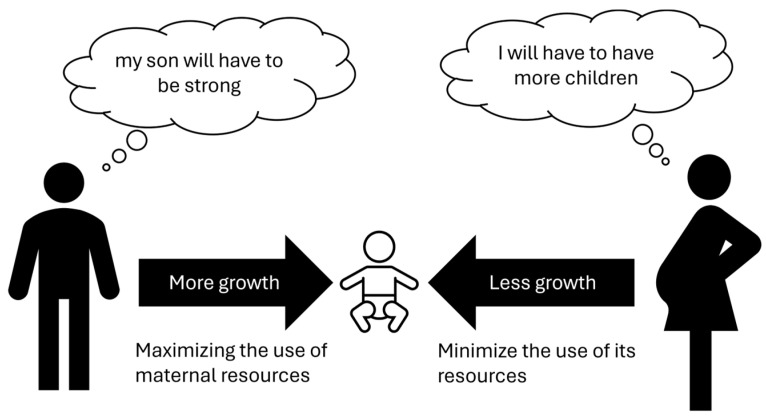 my son will have to be strong

I will have to have more children

More growth

Less growth

Maximizing the use of maternal resources

Minimize the use of its resources